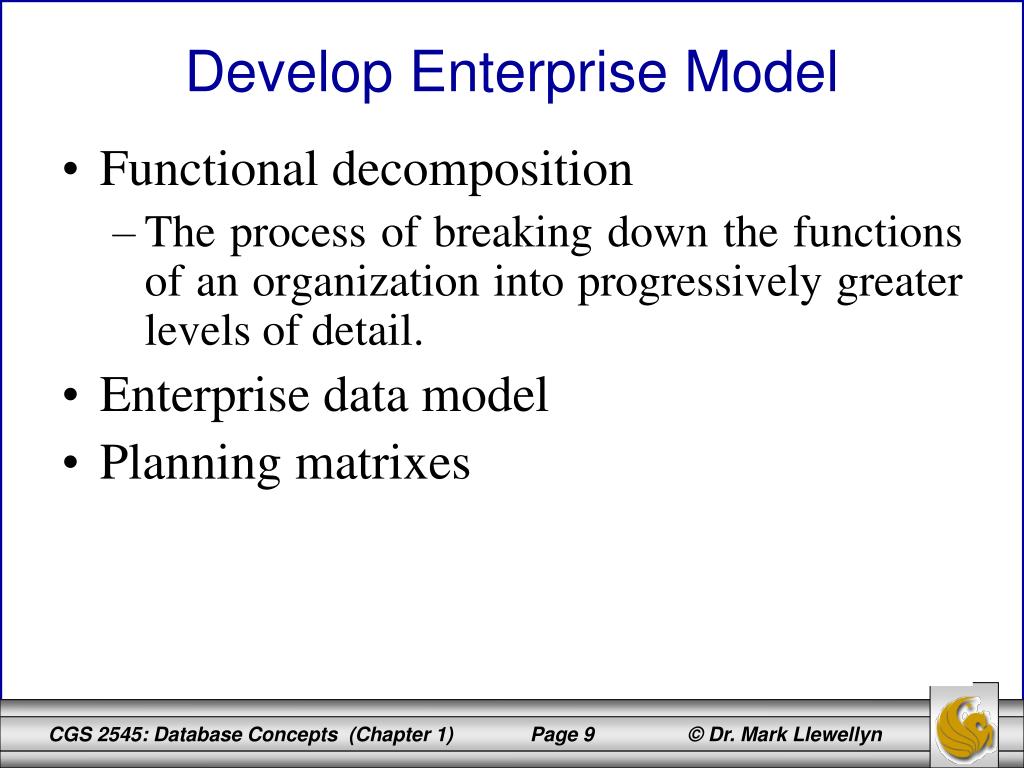 Develop Enterprise Model

• Functional decomposition
– The process of breaking down the functions of an organization into progressively greater levels of detail.
• Enterprise data model
• Planning matrixes

CGS 2545: Database Concepts (Chapter 1) Page 9 © Dr. Mark Llewellyn